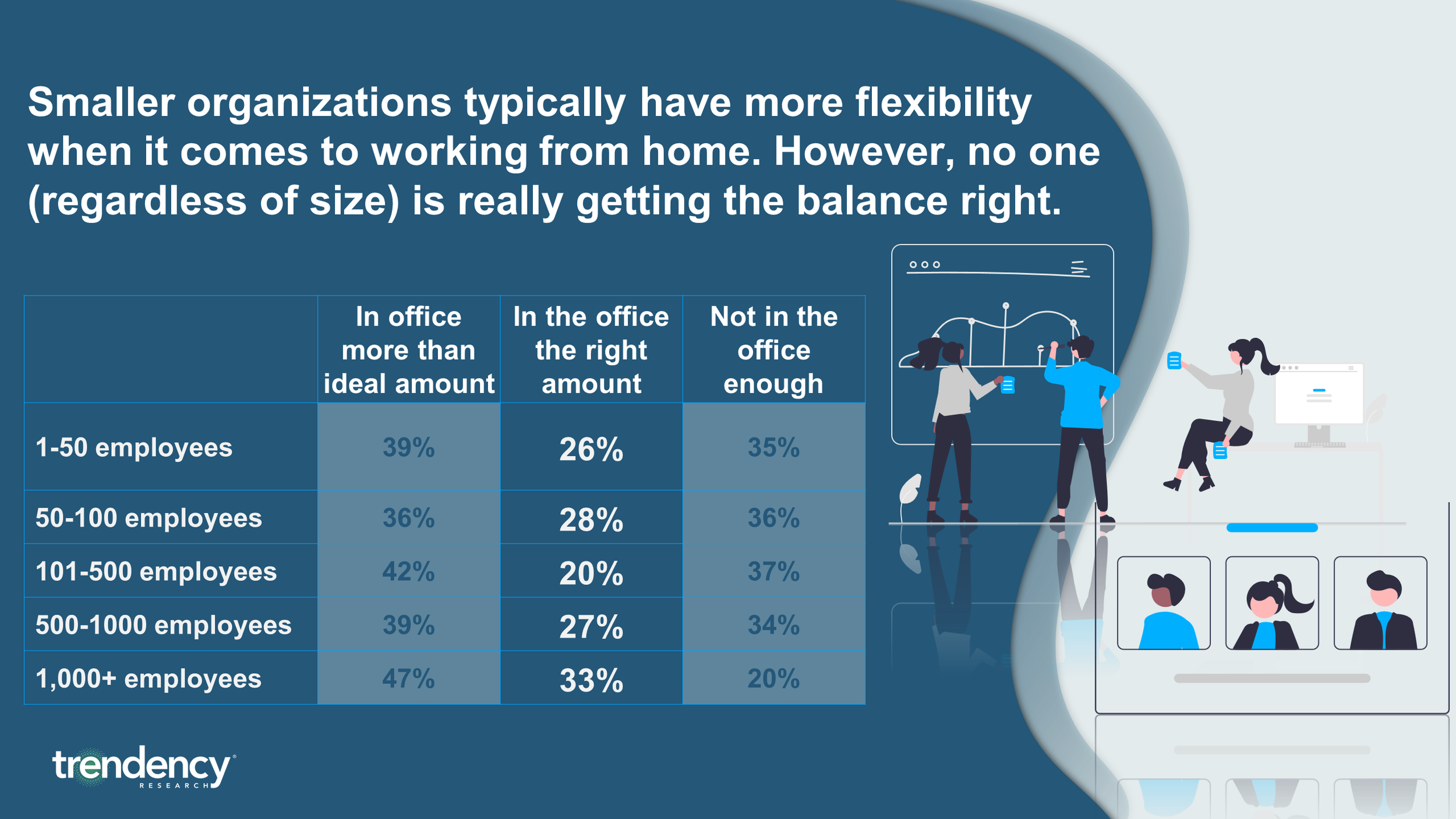 Smaller organizations typically have more flexibility when it comes to working from home. However, no one (regardless of size) is really getting the balance right.

| | In office more than ideal amount | In the office the right amount | Not in the office enough |
|---|---|---|---|
| 1-50 employees | 39% | 26% | 35% |
| 50-100 employees | 36% | 28% | 36% |
| 101-500 employees | 42% | 20% | 37% |
| 500-1000 employees | 39% | 27% | 34% |
| 1,000+ employees | 47% | 33% | 20% |

trendency RESEARCH